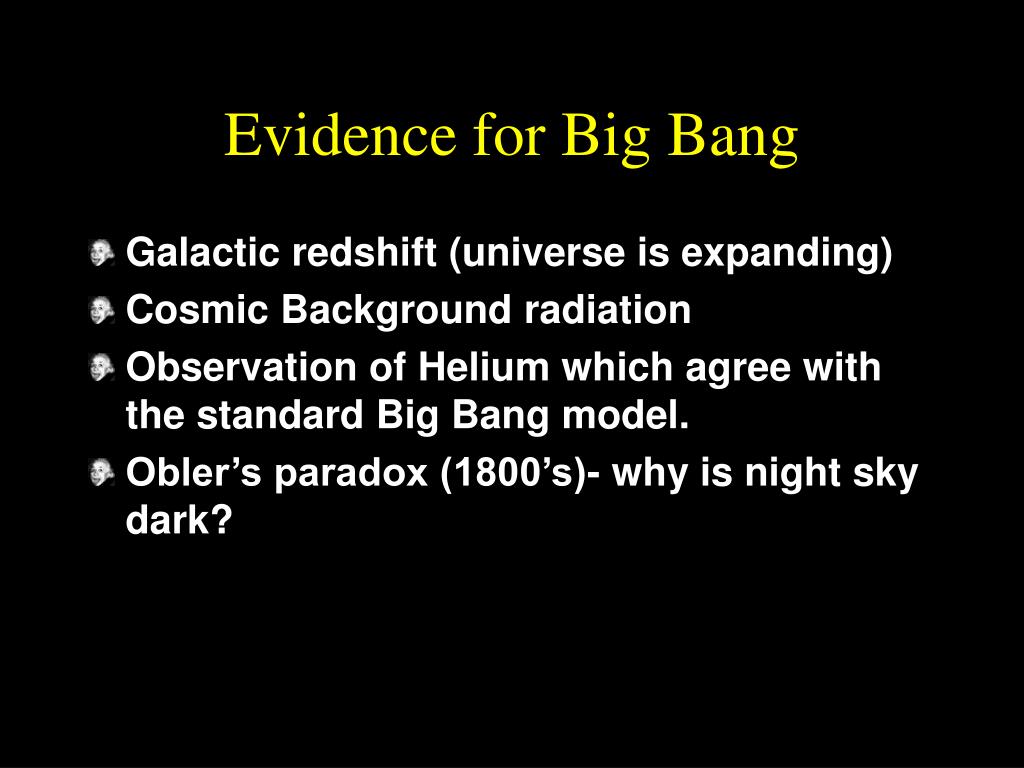 Evidence for Big Bang

Galactic redshift (universe is expanding)

Cosmic Background radiation

Observation of Helium which agree with the standard Big Bang model.

Obler’s paradox (1800’s)- why is night sky dark?